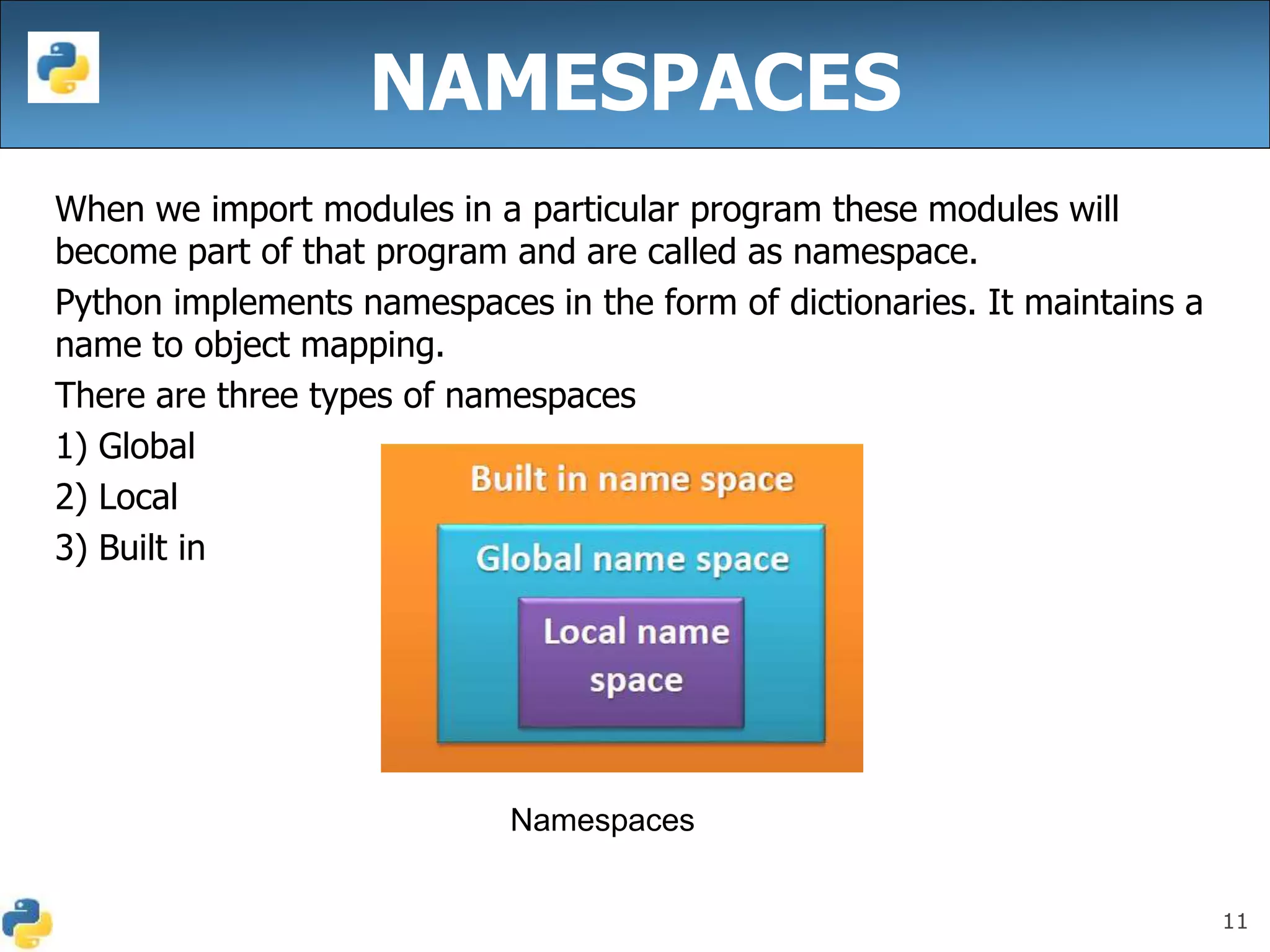 NAMESPACES

When we import modules in a particular program these modules will become part of that program and are called as namespace.

Python implements namespaces in the form of dictionaries. It maintains a name to object mapping.

There are three types of namespaces

1) Global

2) Local

3) Built in

Built in name space

Global name space

Local name space

Namespaces

11